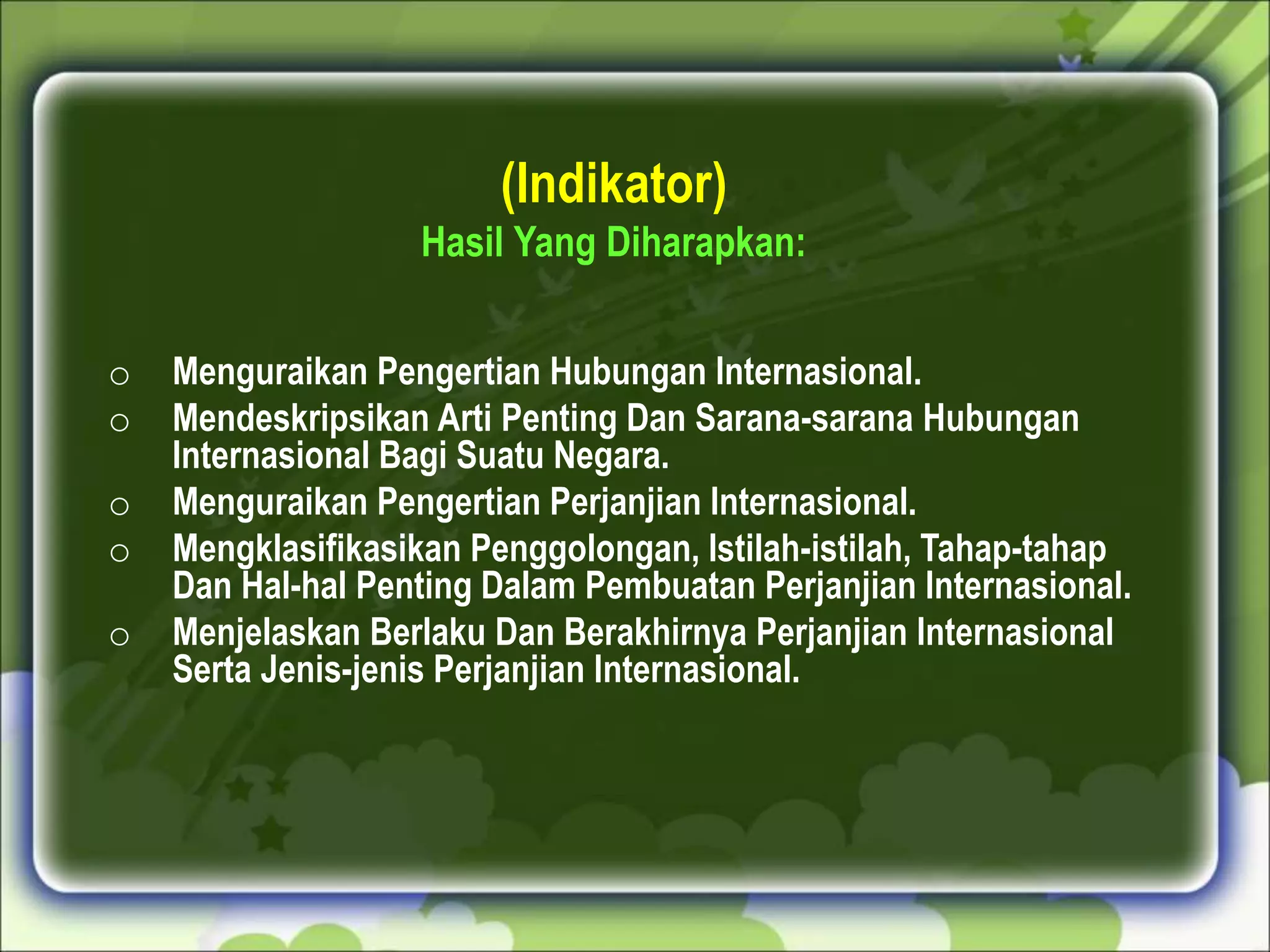 (Indikator)
Hasil Yang Diharapkan:

○ Menguraikan Pengertian Hubungan Internasional.
○ Mendeskripsikan Arti Penting Dan Sarana-sarana Hubungan Internasional Bagi Suatu Negara.
○ Menguraikan Pengertian Perjanjian Internasional.
○ Mengklasifikasikan Penggolongan, Istilah-istilah, Tahap-tahap Dan Hal-hal Penting Dalam Pembuatan Perjanjian Internasional.
○ Menjelaskan Berlaku Dan Berakhirnya Perjanjian Internasional Serta Jenis-jenis Perjanjian Internasional.